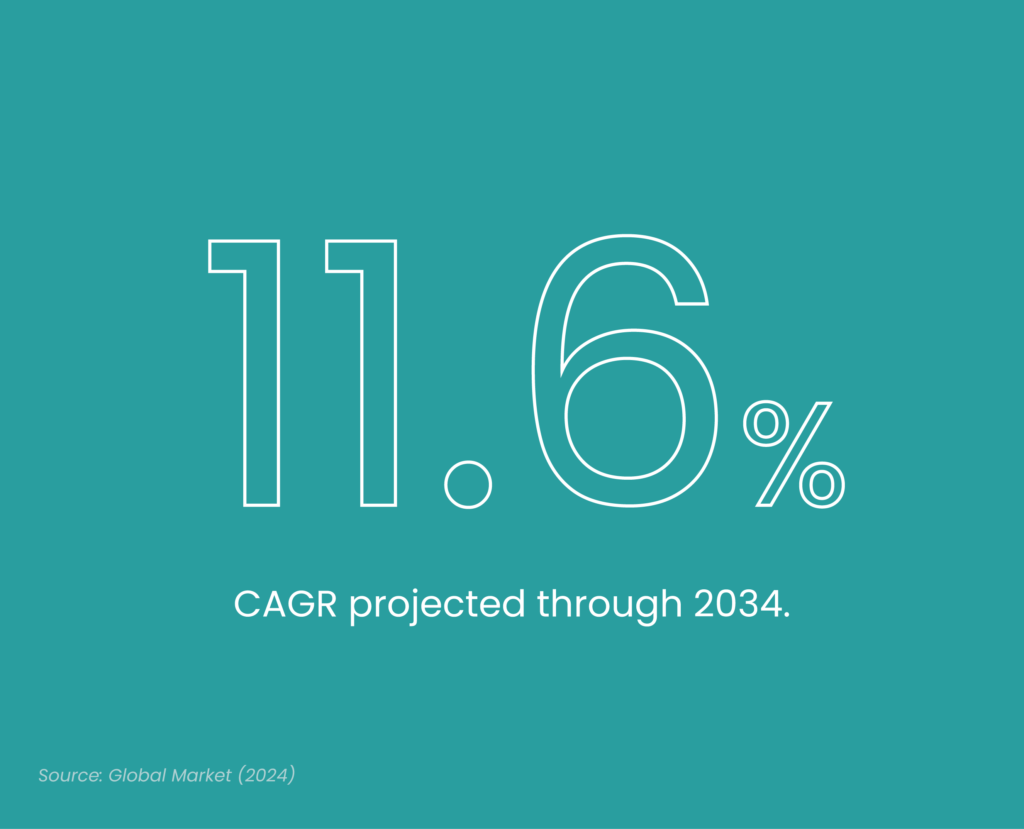 11.6%

CAGR projected through 2034.

Source: Global Market (2024)